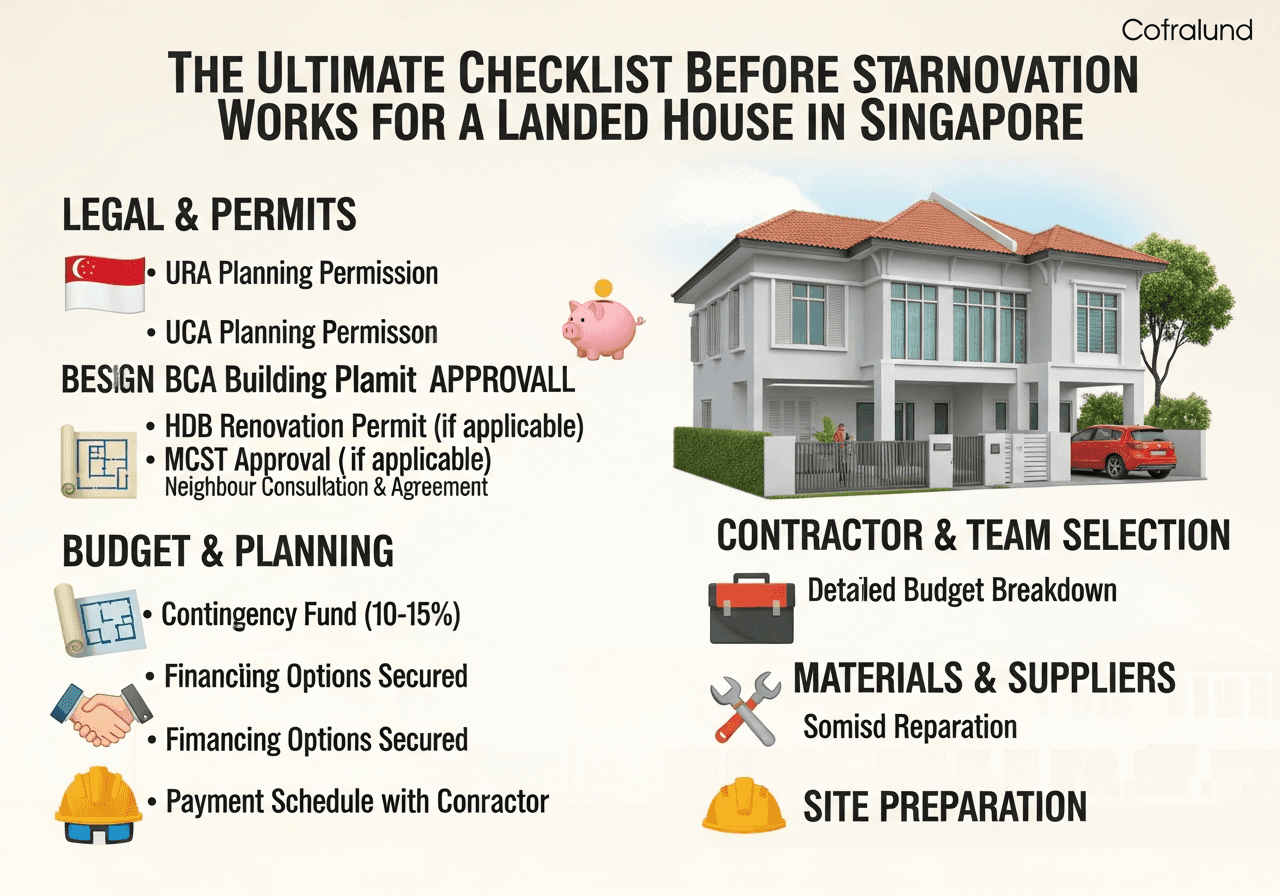 Cofralund

THE ULTIMATE CHECKLIST BEFORE STARNOVATION WORKS FOR A LANDED HOUSE IN SINGAPORE

LEGAL & PERMITS

• URA Planning Permission

• UCA Planning Permisson

BESIGN BCA Building Plamit APPROVALL

• HDB Renovation Permit (if applicable)
• MCST Approval ( if applicable)
Neighbour Consultation & Agreement

BUDGET & PLANNING

• Contingency Fund (10-15%)

• Financiing Options Secured

• Fimancing Options Secured

• Payment Schedule with Conractor

CONTRACTOR & TEAM SELECTION

Detailed Budget Breakdown

MATERIALS & SUPPLIERS

Somisd Reparation

SITE PREPARATION